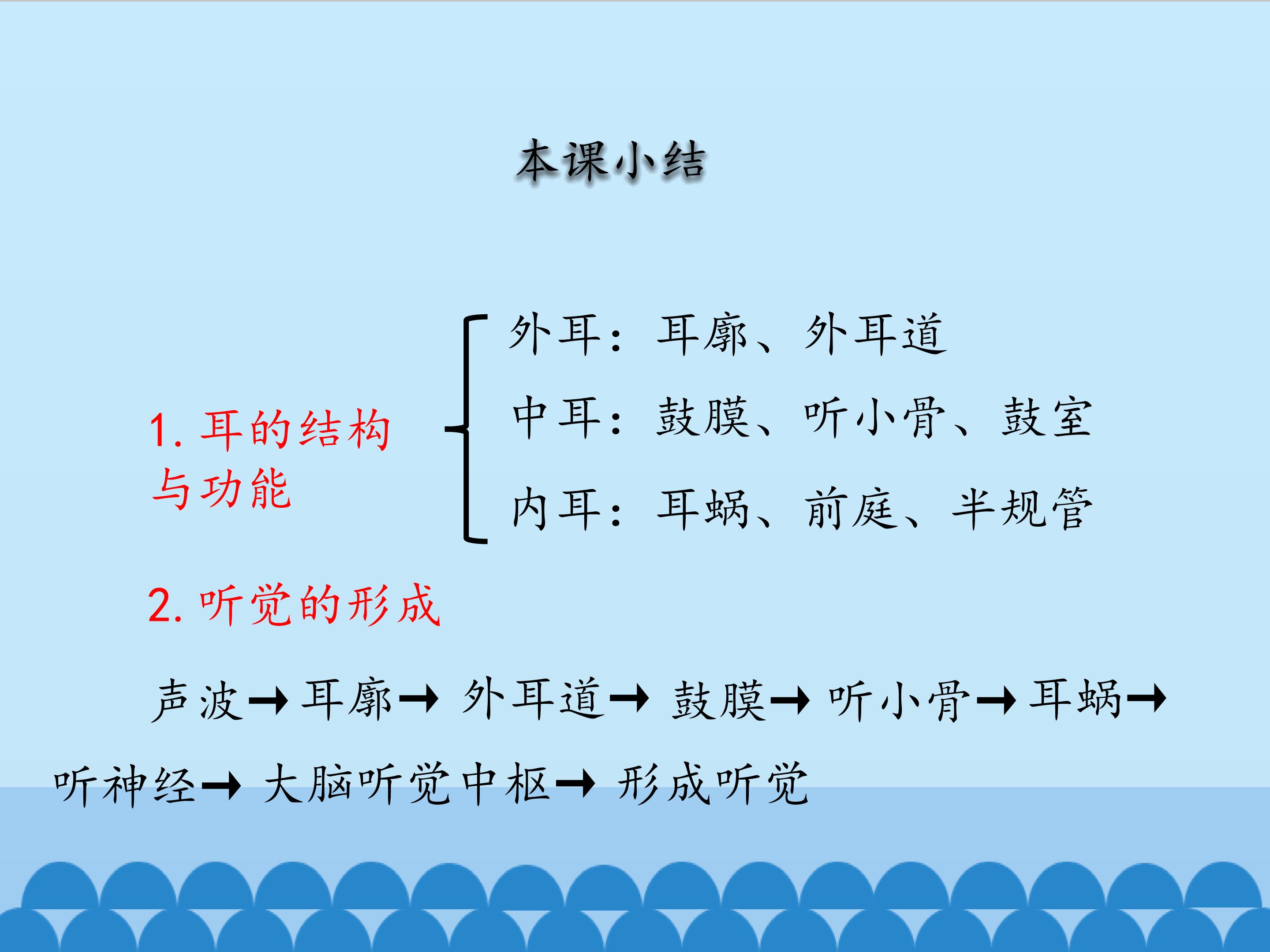 本课小结

1.耳的结构与功能

外耳：耳廓、外耳道
中耳：鼓膜、听小骨、鼓室
内耳：耳蜗、前庭、半规管

2.听觉的形成

声波→耳廓→外耳道→鼓膜→听小骨→耳蜗→听神经→大脑听觉中枢→形成听觉